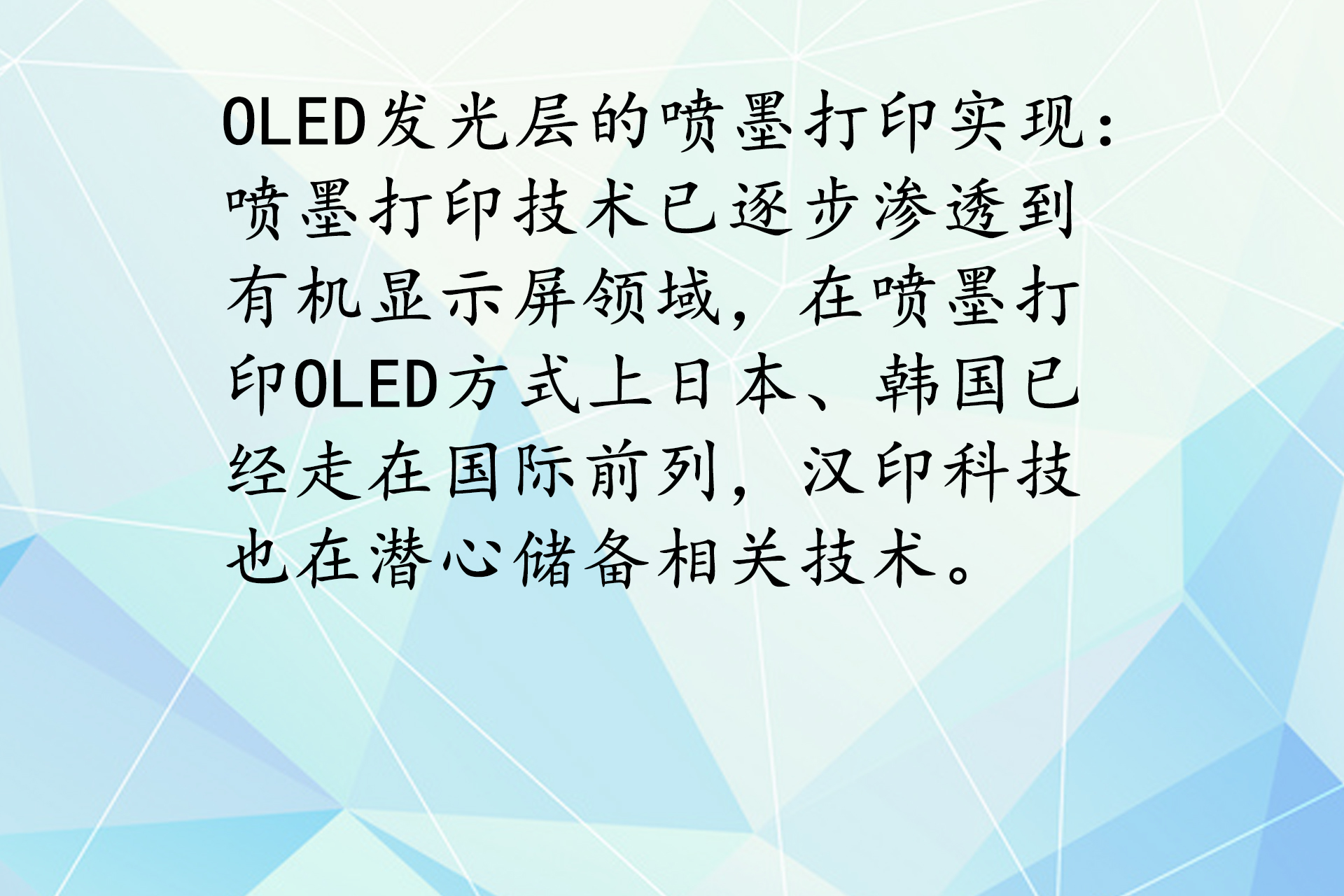 OLED发光层的喷墨打印实现：喷墨打印技术已逐步渗透到有机显示屏领域，在喷墨打印OLED方式上日本、韩国已经走在国际前列，汉印科技也在潜心储备相关技术。